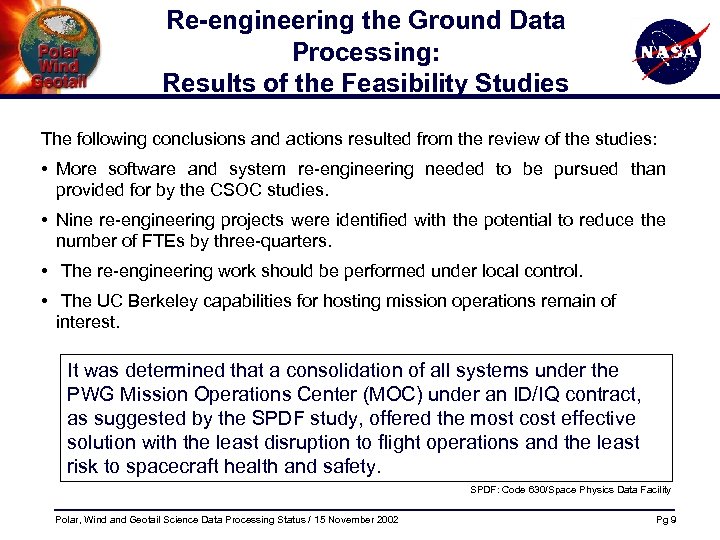 Polar Wind Geotail

Re-engineering the Ground Data Processing: Results of the Feasibility Studies

NASA

The following conclusions and actions resulted from the review of the studies:

• More software and system re-engineering needed to be pursued than provided for by the CSOC studies.

• Nine re-engineering projects were identified with the potential to reduce the number of FTEs by three-quarters.

• The re-engineering work should be performed under local control.

• The UC Berkeley capabilities for hosting mission operations remain of interest.

It was determined that a consolidation of all systems under the PWG Mission Operations Center (MOC) under an ID/IQ contract, as suggested by the SPDF study, offered the most cost effective solution with the least disruption to flight operations and the least risk to spacecraft health and safety.

SPDF: Code 630/Space Physics Data Facility

Polar, Wind and Geotail Science Data Processing Status / 15 November 2002

Pg 9